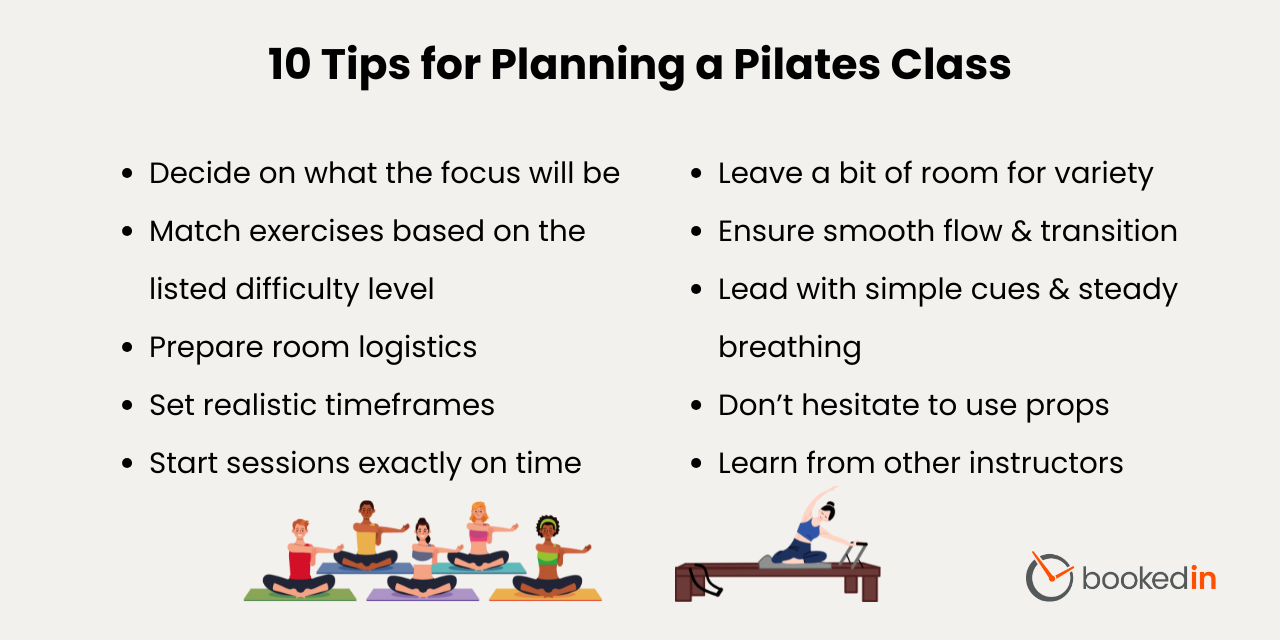 10 Tips for Planning a Pilates Class

- Decide on what the focus will be
- Match exercises based on the listed difficulty level
- Prepare room logistics
- Set realistic timeframes
- Start sessions exactly on time

- Leave a bit of room for variety
- Ensure smooth flow & transition
- Lead with simple cues & steady breathing
- Don't hesitate to use props
- Learn from other instructors

bookedin